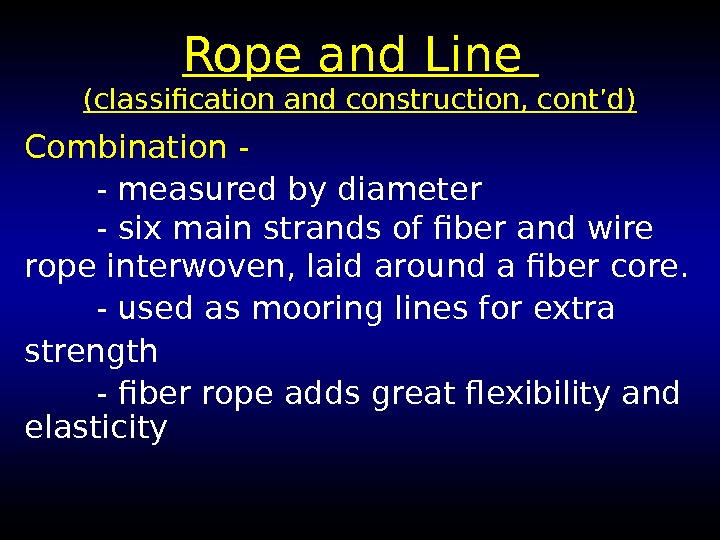 Rope and Line
(classification and construction, cont'd)

Combination -

- measured by diameter

- six main strands of fiber and wire rope interwoven, laid around a fiber core.

- used as mooring lines for extra strength

- fiber rope adds great flexibility and elasticity